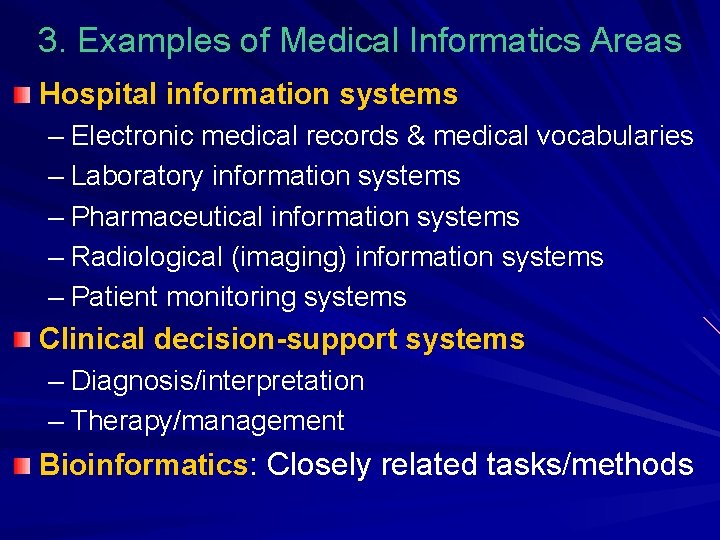 3. Examples of Medical Informatics Areas

Hospital information systems
– Electronic medical records & medical vocabularies
– Laboratory information systems
– Pharmaceutical information systems
– Radiological (imaging) information systems
– Patient monitoring systems

Clinical decision-support systems
– Diagnosis/interpretation
– Therapy/management

Bioinformatics: Closely related tasks/methods